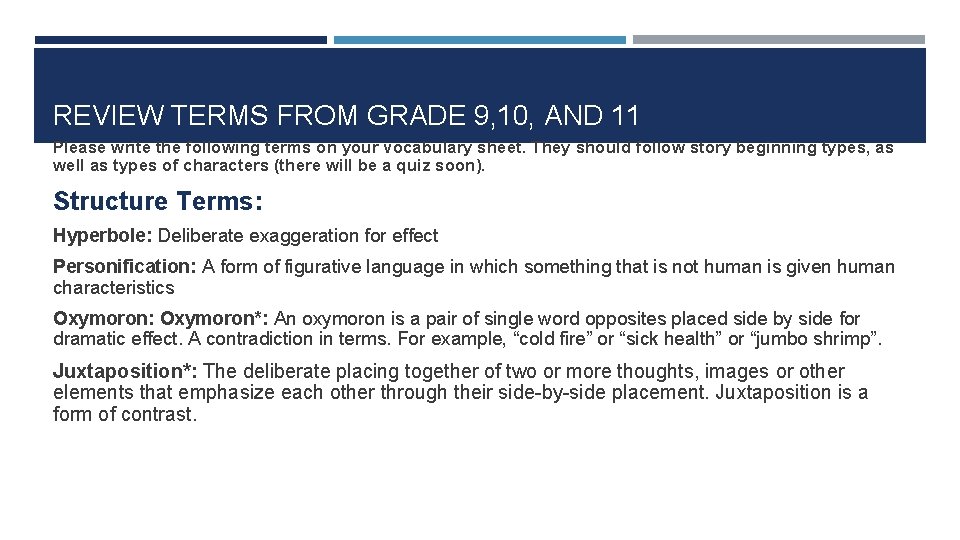 REVIEW TERMS FROM GRADE 9,10, AND 11

Please write the following terms on your vocabulary sheet. They should follow story beginning types, as well as types of characters (there will be a quiz soon).

Structure Terms:

Hyperbole: Deliberate exaggeration for effect

Personification: A form of figurative language in which something that is not human is given human characteristics

Oxymoron: Oxymoron*: An oxymoron is a pair of single word opposites placed side by side for dramatic effect. A contradiction in terms. For example, “cold fire” or “sick health” or “jumbo shrimp”.

Juxtaposition*: The deliberate placing together of two or more thoughts, images or other elements that emphasize each other through their side-by-side placement. Juxtaposition is a form of contrast.